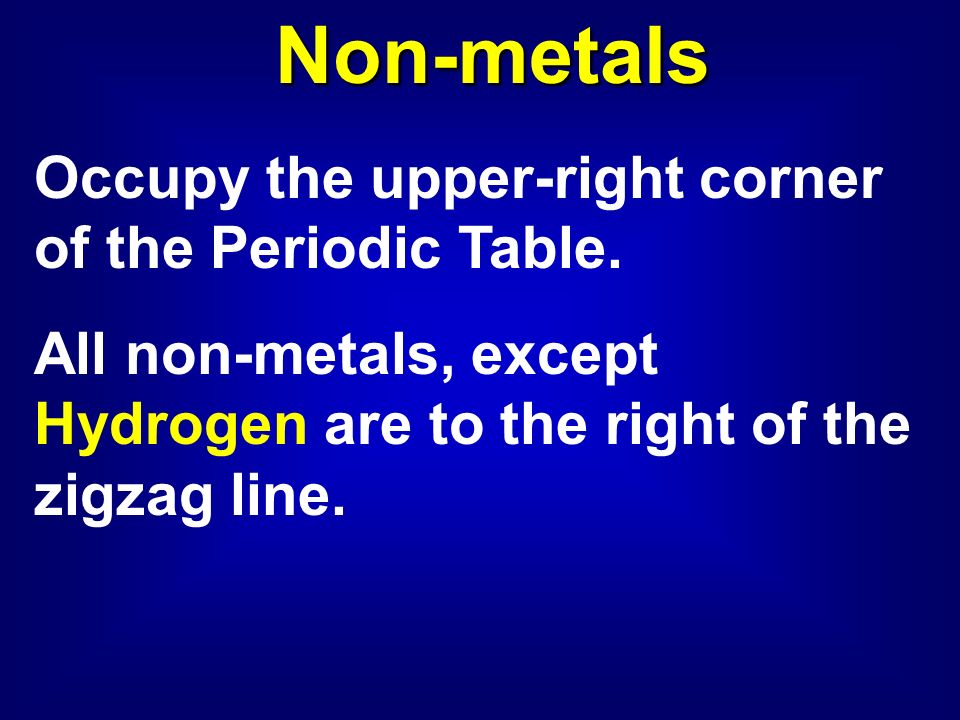 Non-metals

Occupy the upper-right corner of the Periodic Table.

All non-metals, except Hydrogen are to the right of the zigzag line.